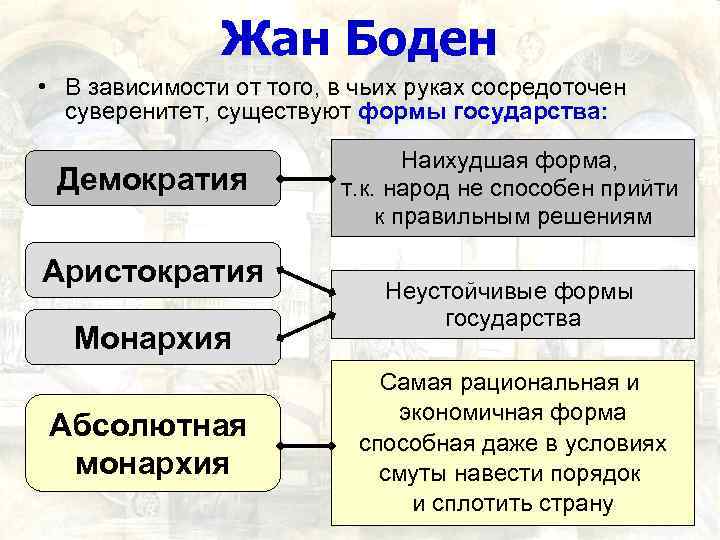 Жан Боден

• В зависимости от того, в чьих руках сосредоточен суверенитет, существуют формы государства:

Демократия

Наихудшая форма, т.к. народ не способен прийти к правильным решениям

Аристократия

Монархия

Неустойчивые формы государства

Абсолютная монархия

Самая рациональная и экономичная форма способная даже в условиях смуты навести порядок и сплотить страну